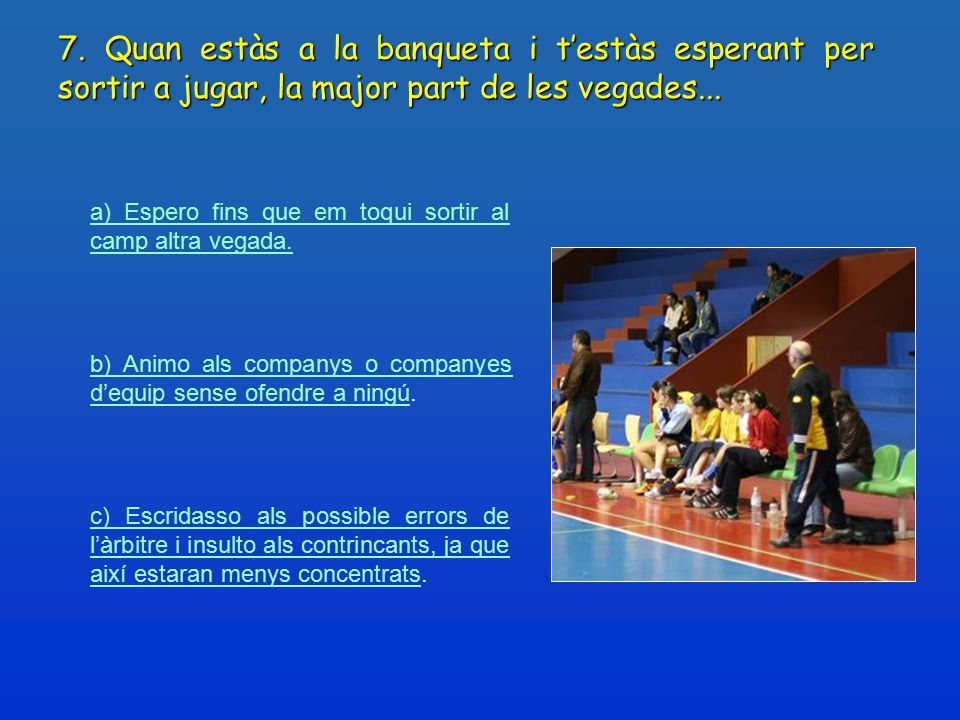 7. Quan estàs a la banqueta i t'estàs esperant per sortir a jugar, la major part de les vegades...

a) Espero fins que em toqui sortir al camp altra vegada.

b) Animo als companys o companyes d'equip sense ofendre a ningú.

c) Escridasso als possible errors de l'àrbitre i insulto als contrincants, ja que així estaran menys concentrats.